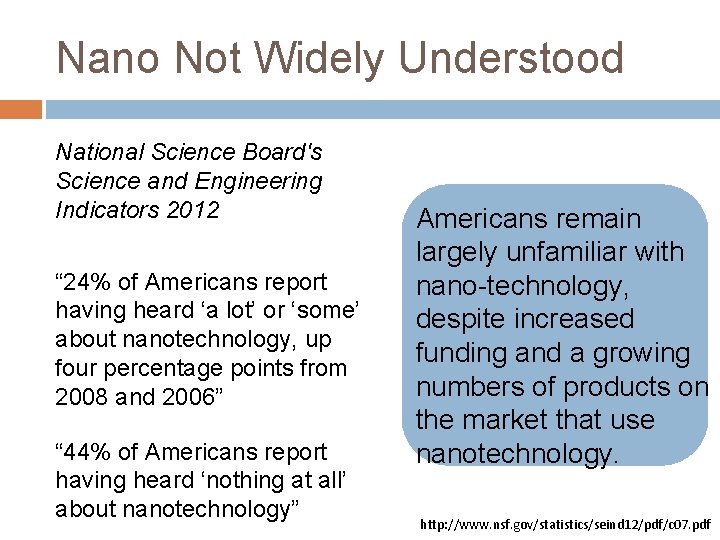 Nano Not Widely Understood

National Science Board's Science and Engineering Indicators 2012

“24% of Americans report having heard ‘a lot’ or ‘some’ about nanotechnology, up four percentage points from 2008 and 2006”

“44% of Americans report having heard ‘nothing at all’ about nanotechnology”

Americans remain largely unfamiliar with nano-technology, despite increased funding and a growing numbers of products on the market that use nanotechnology.

http://www.nsf.gov/statistics/seind12/pdf/c07.pdf